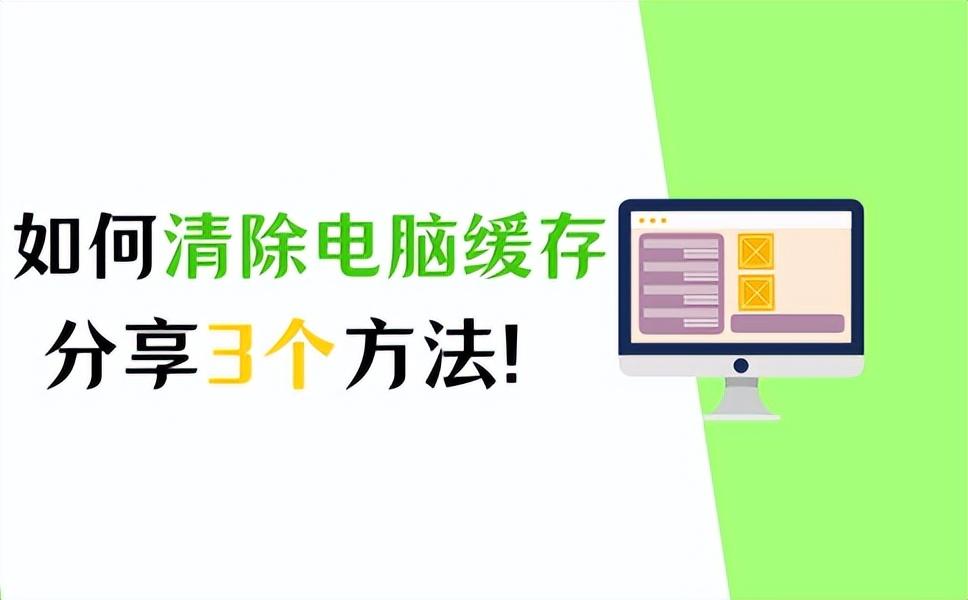 如何清除电脑缓存
分享3个方法!